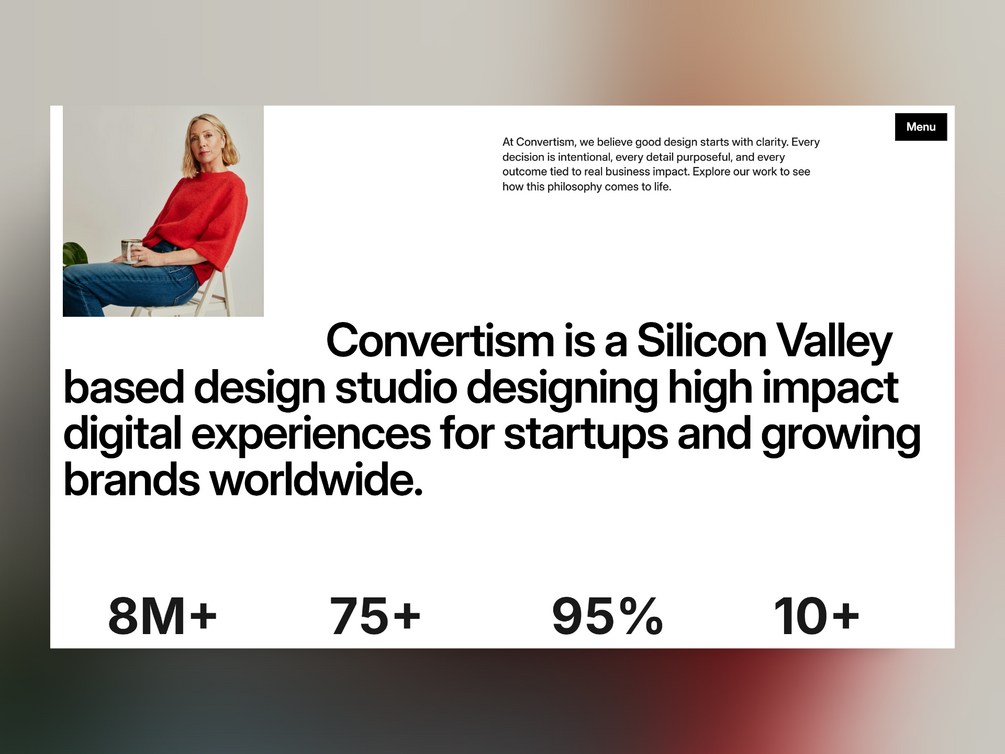 At Convertism, we believe good design starts with clarity. Every decision is intentional, every detail purposeful, and every outcome tied to real business impact. Explore our work to see how this philosophy comes to life.

Menu

Convertism is a Silicon Valley based design studio designing high impact digital experiences for startups and growing brands worldwide.

8M+

75+

95%

10+